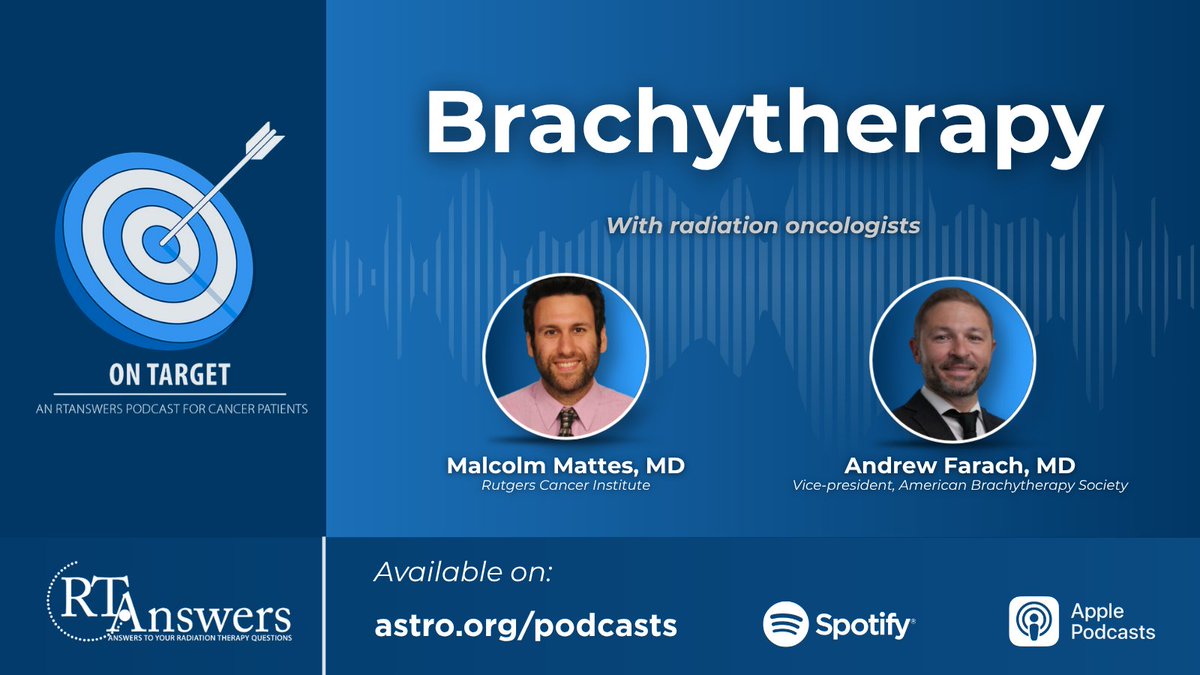 ON TARGET

AN RTANSWERS PODCAST FOR CANCER PATIENTS

Brachytherapy

With radiation oncologists

Malcolm Mattes, MD
Rutgers Cancer Institute

Andrew Farach, MD
Vice-president, American Brachytherapy Society

RT Answers
ANSWERS TO YOUR RADIATION THERAPY QUESTIONS

Available on:
astro.org/podcasts

Spotify

Apple Podcasts